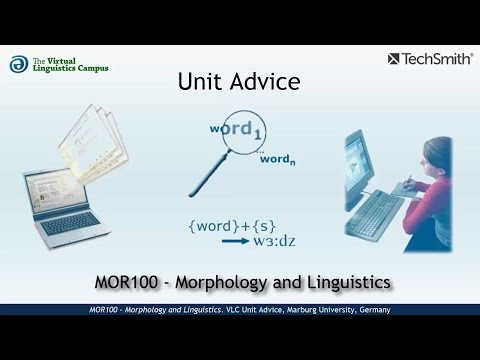 The Virtual Linguistics Campus

TechSmith®

Unit Advice

$word_1$

... $word_n$

{word}+{s}

→ wɜ:dz

MOR100 - Morphology and Linguistics

MOR100 - Morphology and Linguistics. VLC Unit Advice, Marburg University, Germany